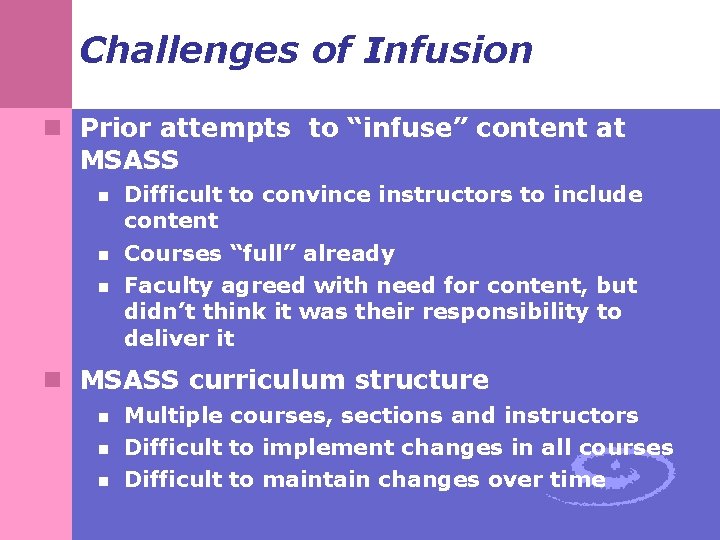 Challenges of Infusion

Prior attempts to “infuse” content at MSASS

Difficult to convince instructors to include content

Courses “full” already

Faculty agreed with need for content, but didn’t think it was their responsibility to deliver it

MSASS curriculum structure

Multiple courses, sections and instructors

Difficult to implement changes in all courses

Difficult to maintain changes over time